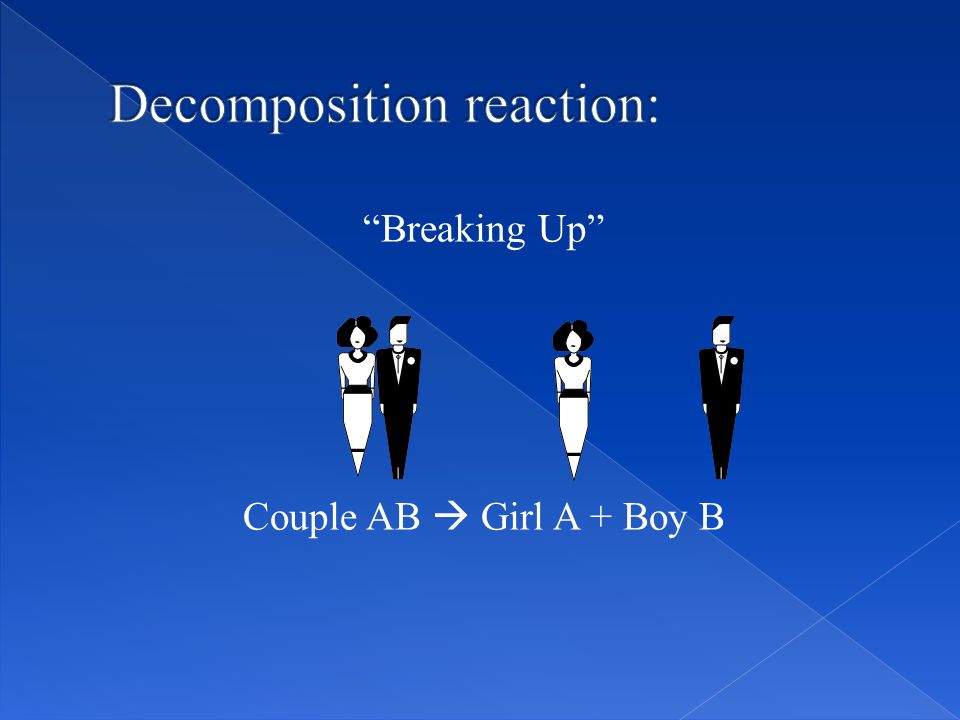 Decomposition reaction:

“Breaking Up”

Couple AB → Girl A + Boy B